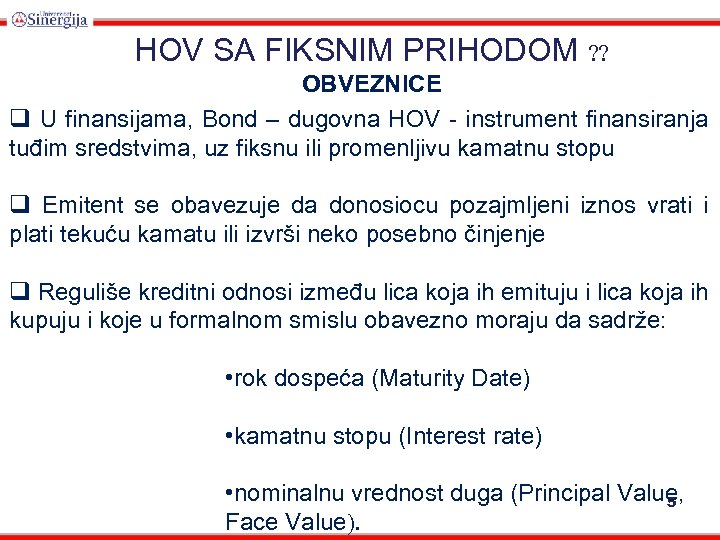 Univerzitet Sinergija

HOV SA FIKSNIM PRIHODOM ??
OBVEZNICE

❑ U finansijama, Bond – dugovna HOV - instrument finansiranja tuđim sredstvima, uz fiksnu ili promenljivu kamatnu stopu

❑ Emitent se obavezuje da donosiocu pozajmljeni iznos vrati i plati tekuću kamatu ili izvrši neko posebno činjenje

❑ Reguliše kreditni odnosi između lica koja ih emituju i lica koja ih kupuju i koje u formalnom smislu obavezno moraju da sadrže:

•rok dospeća (Maturity Date)

•kamatnu stopu (Interest rate)

•nominalnu vrednost duga (Principal Value, Face Value).

5